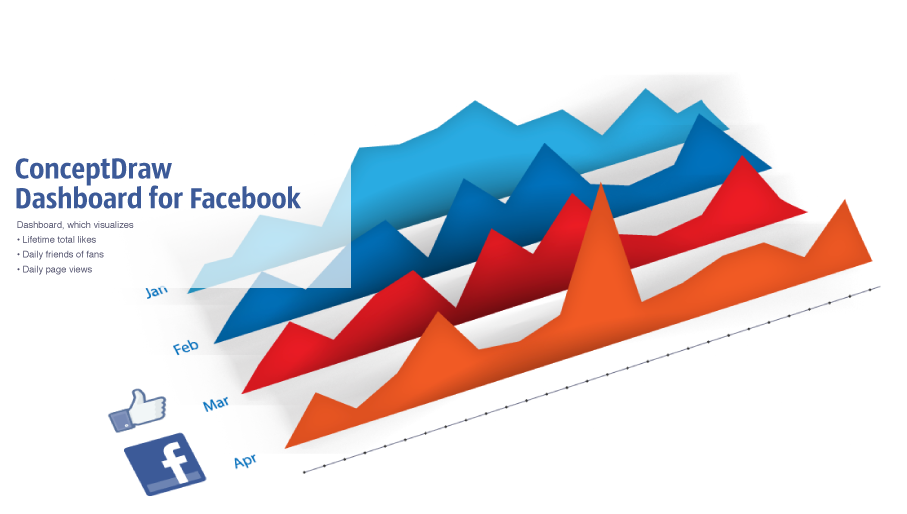 ConceptDraw Dashboard for Facebook

Dashboard, which visualizes
• Lifetime total likes
• Daily friends of fans
• Daily page views

Jan
Feb
Mar
Apr

f